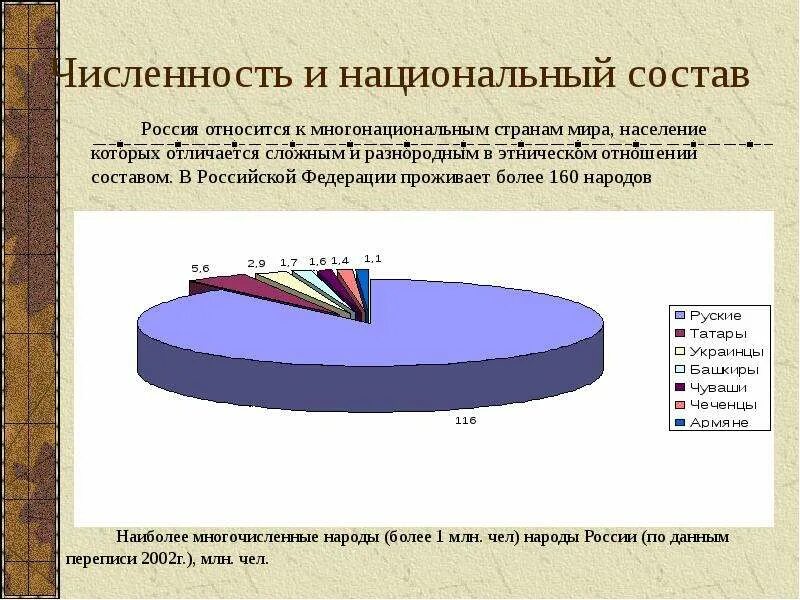 Численность и национальный состав

Россия относится к многонациональным странам мира, население которых отличается сложным и разнородным в этническом отношении составом. В Российской Федерации проживает более 160 народов

5,6
2,9
1,7
1,6
1,4
1,1
116

Руские
Татары
Украинцы
Башкиры
Чуваши
Чеченцы
Армяне

Наиболее многочисленные народы (более 1 млн. чел) народы России (по данным переписи 2002г.), млн. чел.